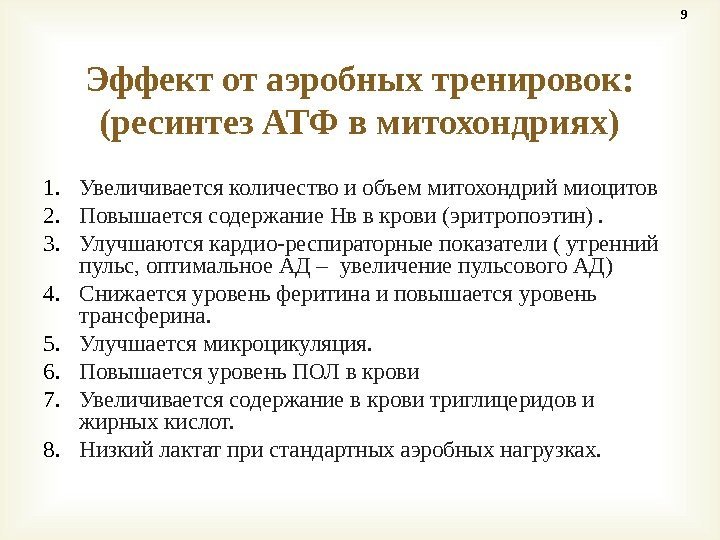 9

Эффект от аэробных тренировок: (ресинтез АТФ в митохондриях)

1. Увеличивается количество и объем митохондрий миоцитов
2. Повышается содержание Нв в крови (эритропоэтин) .
3. Улучшаются кардио-респираторные показатели ( утренний пульс, оптимальное АД – увеличение пульсового АД)
4. Снижается уровень феритина и повышается уровень трансферина.
5. Улучшается микроцикуляция.
6. Повышается уровень ПОЛ в крови
7. Увеличивается содержание в крови триглицеридов и жирных кислот.
8. Низкий лактат при стандартных аэробных нагрузках.